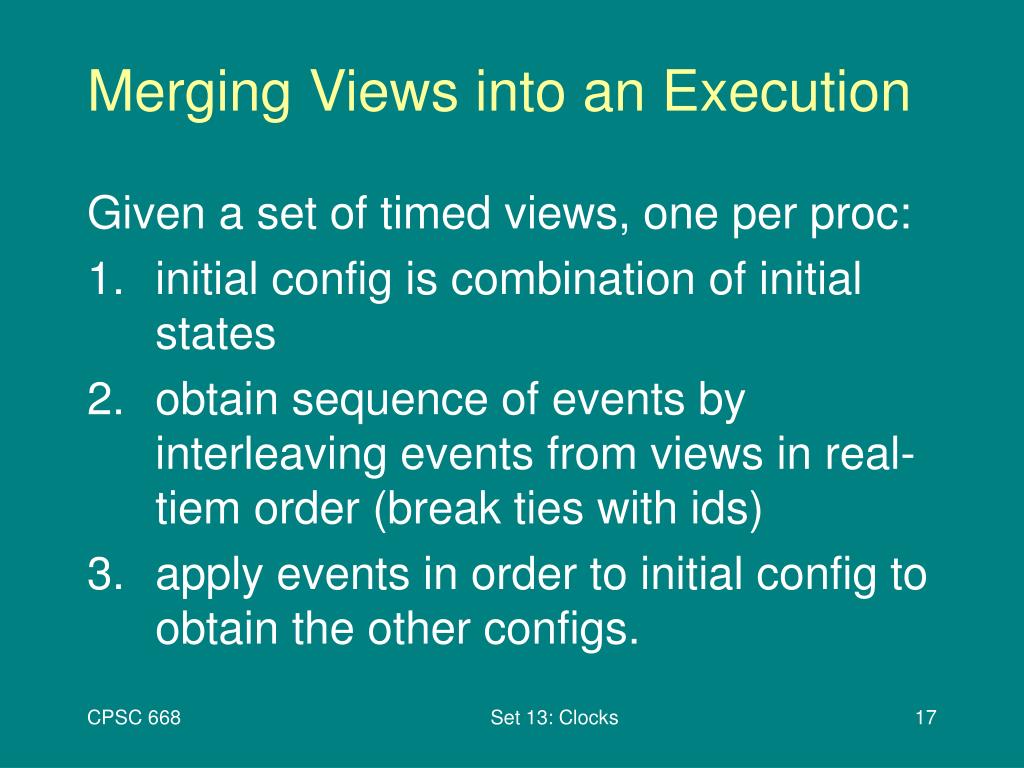 Merging Views into an Execution

Given a set of timed views, one per proc:

1. initial config is combination of initial states
2. obtain sequence of events by interleaving events from views in real-tiem order (break ties with ids)
3. apply events in order to initial config to obtain the other configs.

CPSC 668

Set 13: Clocks

17